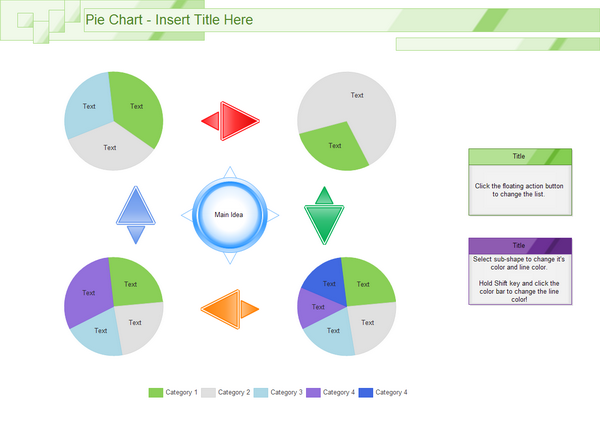 Pie Chart - Insert Title Here

Text
Text
Text

Text
Text

Main Idea

Text
Text
Text
Text

Text
Text
Text
Text
Text

Title

Click the floating action button to change the list.

Title

Select sub-shape to change it's color and line color.

Hold Shift key and click the color bar to change the line color!

Category 1 Category 2 Category 3 Category 4 Category 4